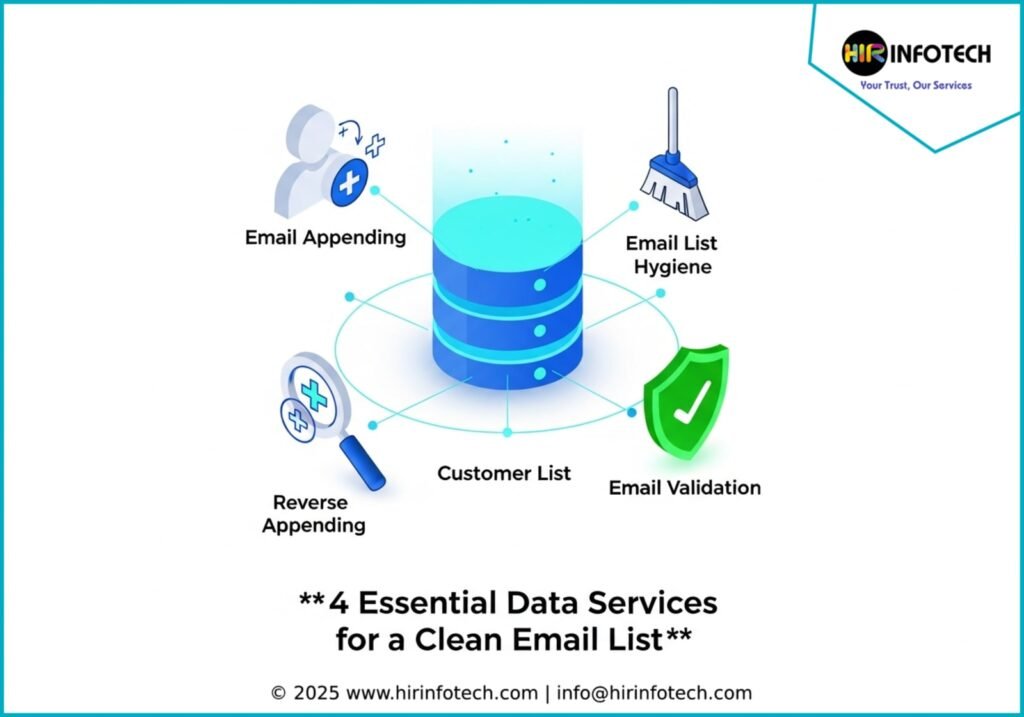 HIR INFOTECH
Your Trust, Our Services

Email Appending

Email List Hygiene

Reverse Appending

Customer List

Email Validation

**4 Essential Data Services for a Clean Email List**

© 2025 www.hirinfotech.com | info@hirinfotech.com